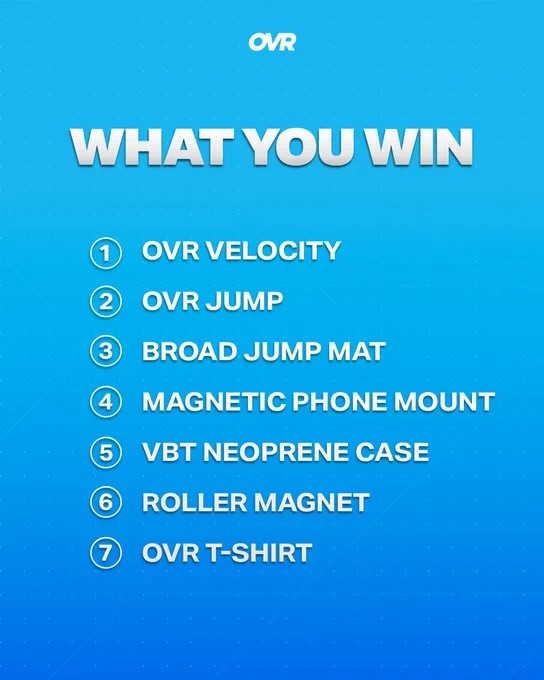 OVR

WHAT YOU WIN

1 OVR VELOCITY
2 OVR JUMP
3 BROAD JUMP MAT
4 MAGNETIC PHONE MOUNT
5 VBT NEOPRENE CASE
6 ROLLER MAGNET
7 OVR T-SHIRT